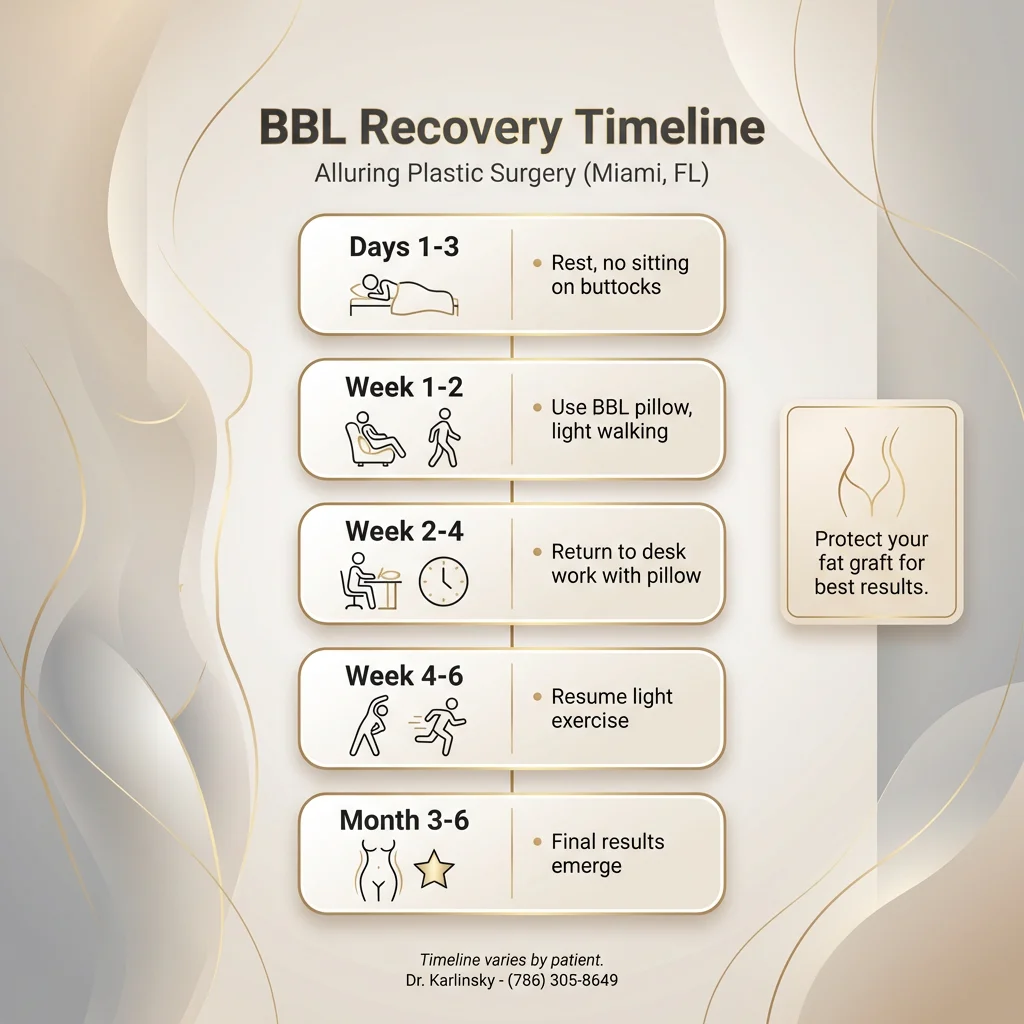 BBL Recovery Timeline
Alluring Plastic Surgery (Miami, FL)

Days 1-3
• Rest, no sitting on buttocks

Week 1-2
• Use BBL pillow, light walking

Week 2-4
• Return to desk work with pillow

Week 4-6
• Resume light exercise

Month 3-6
• Final results emerge

Protect your fat graft for best results.

Timeline varies by patient.
Dr. Karlinsky - (786) 305-8649